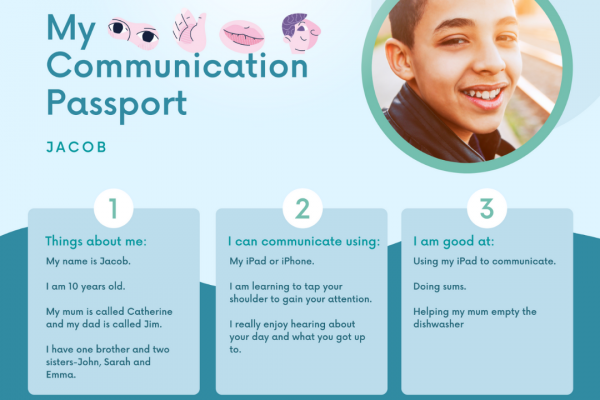 My Communication Passport

JACOB

1

Things about me:

My name is Jacob.

I am 10 years old.

My mum is called Catherine and my dad is called Jim.

I have one brother and two sisters-John, Sarah and Emma.

2

I can communicate using:

My iPad or iPhone.

I am learning to tap your shoulder to gain your attention.

I really enjoy hearing about your day and what you got up to.

3

I am good at:

Using my iPad to communicate.

Doing sums.

Helping my mum empty the dishwasher